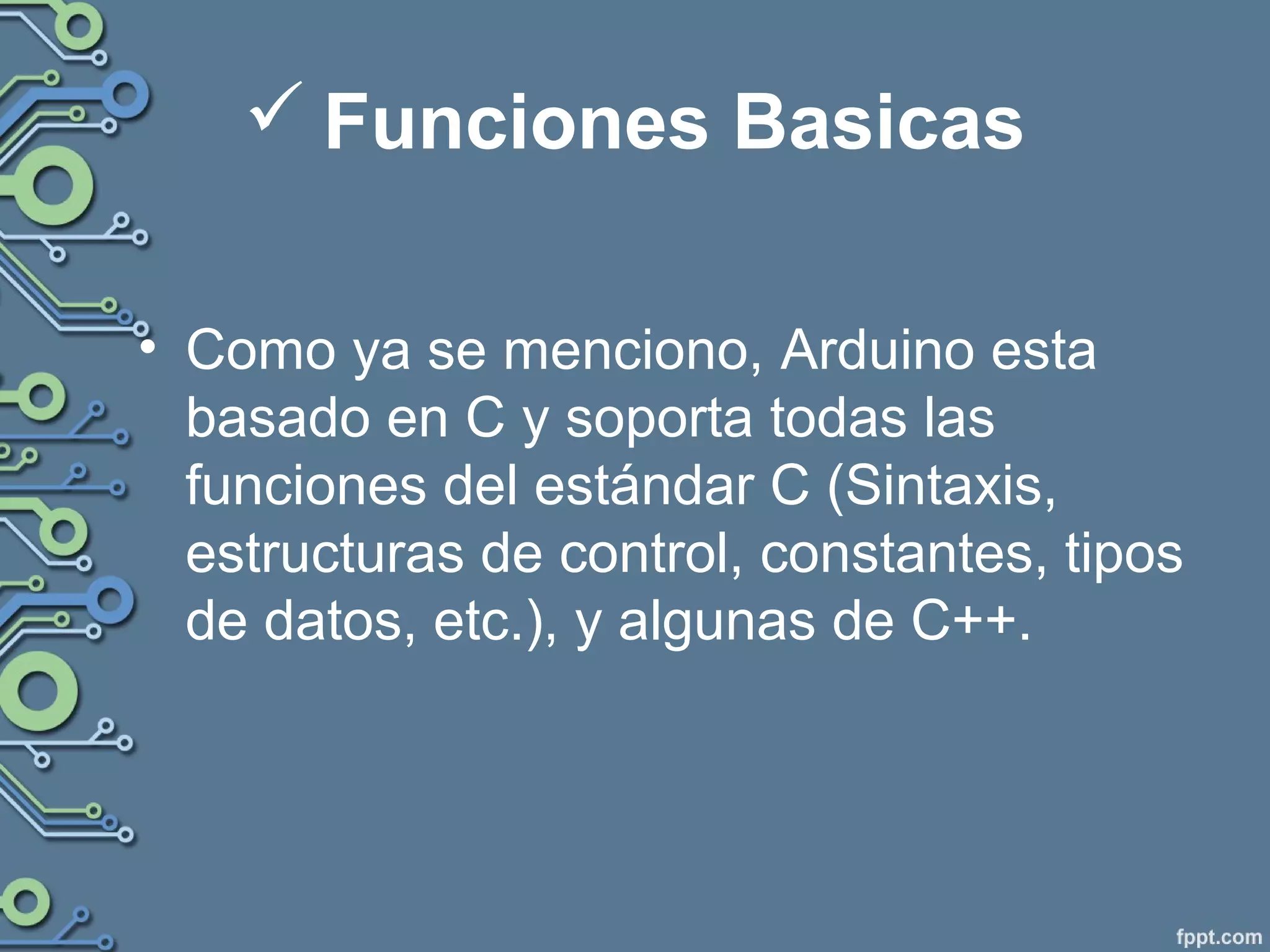 ✓ Funciones Basicas

• Como ya se menciono, Arduino esta basado en C y soporta todas las funciones del estándar C (Sintaxis, estructuras de control, constantes, tipos de datos, etc.), y algunas de C++.

fppt.com